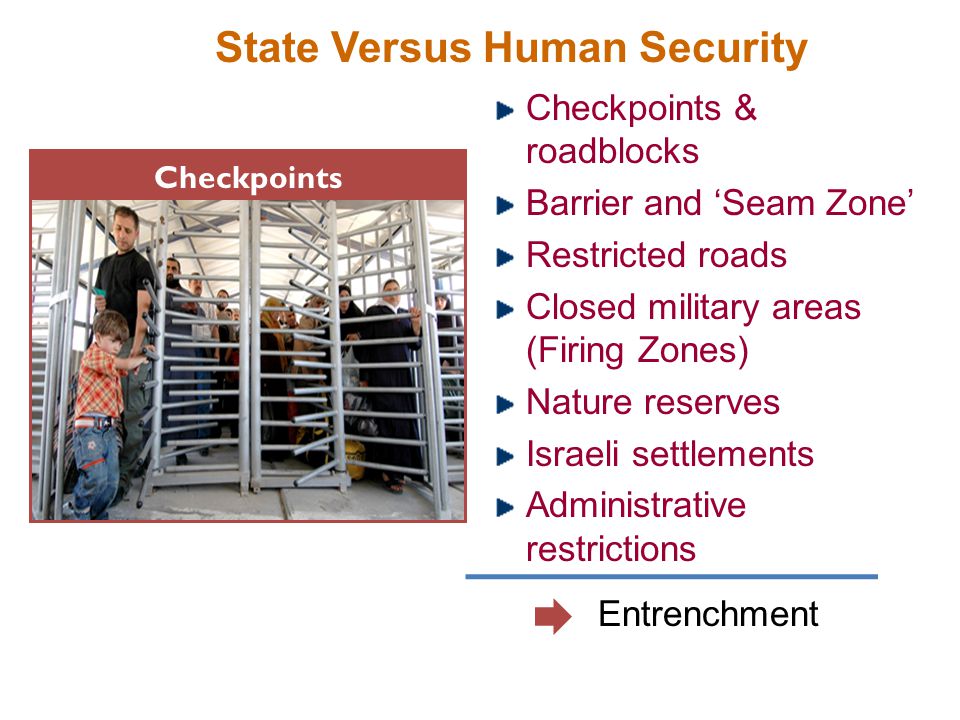 State Versus Human Security

Checkpoints

Checkpoints & roadblocks

Barrier and ‘Seam Zone’

Restricted roads

Closed military areas (Firing Zones)

Nature reserves

Israeli settlements

Administrative restrictions

Entrenchment